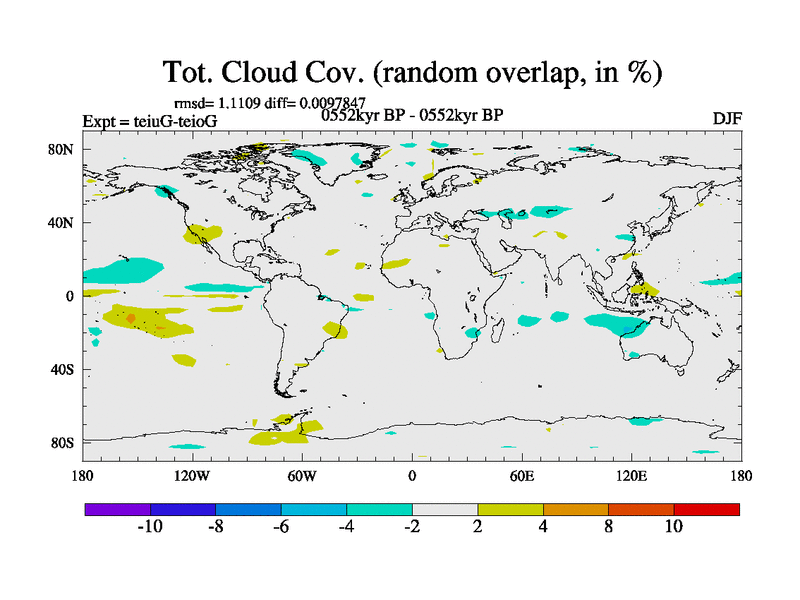 Tot. Cloud Cov. (random overlap, in %)

rmsd= 1.1109 diff= 0.0097847

Expt = teiuG-teioG

0552kyr BP - 0552kyr BP

DJF

80N
40N
0
40S
80S

180
120W
60W
0
60E
120E
180

-10
-8
-6
-4
-2
2
4
8
10